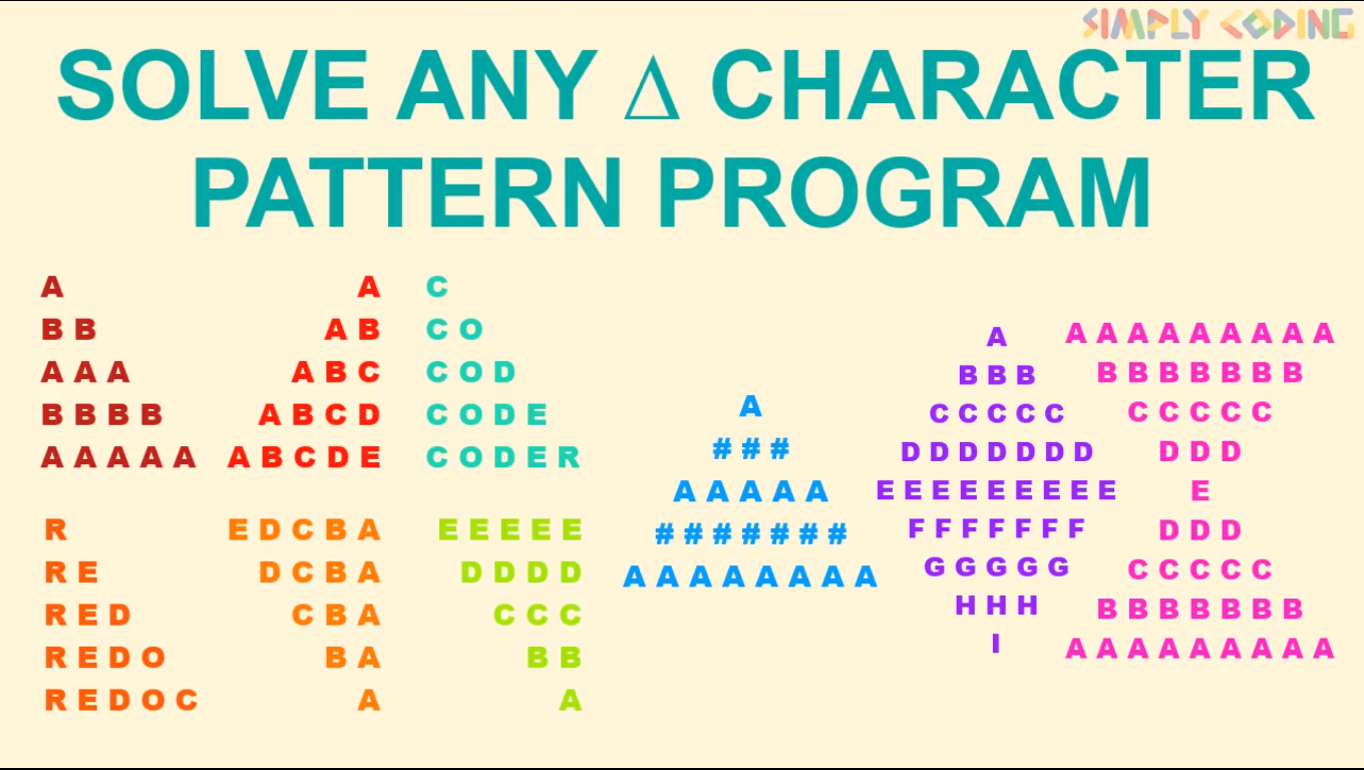 SIMPLY CODING

SOLVE ANY ∆ CHARACTER PATTERN PROGRAM

A
B B
A A A
B B B B
A A A A A

A
A B
A B C
A B C D
A B C D E

C
C O
C O D
C O D E
C O D E R

R
R E
R E D
R E D O
R E D O C

E D C B A
D C B A
C B A
B A
A

E E E E E
D D D D
C C C
B B
A

A
# # #
A A A A A
# # # # # # #
A A A A A A A A A

A
B B B
C C C C C
D D D D D D D
E E E E E E E E E
F F F F F F F
G G G G G
H H H
I

A A A A A A A A A
B B B B B B B
C C C C C
D D D
E
D D D
C C C C C
B B B B B B B
A A A A A A A A A